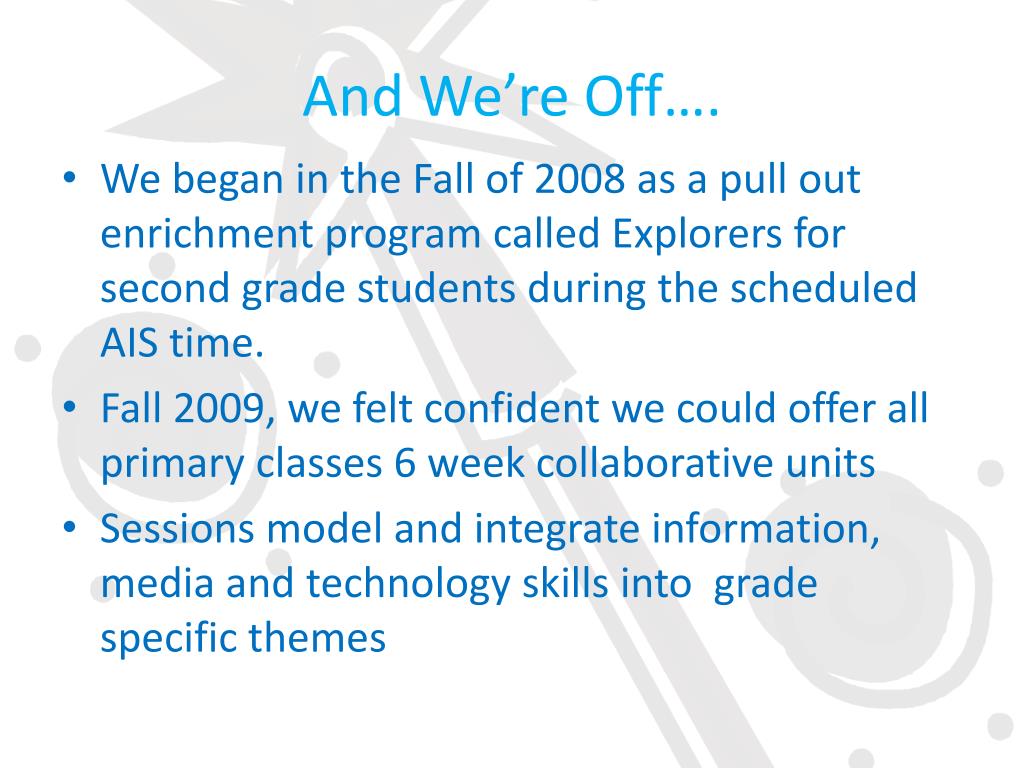 And We’re Off….

• We began in the Fall of 2008 as a pull out enrichment program called Explorers for second grade students during the scheduled AIS time.

• Fall 2009, we felt confident we could offer all primary classes 6 week collaborative units

• Sessions model and integrate information, media and technology skills into  grade specific themes